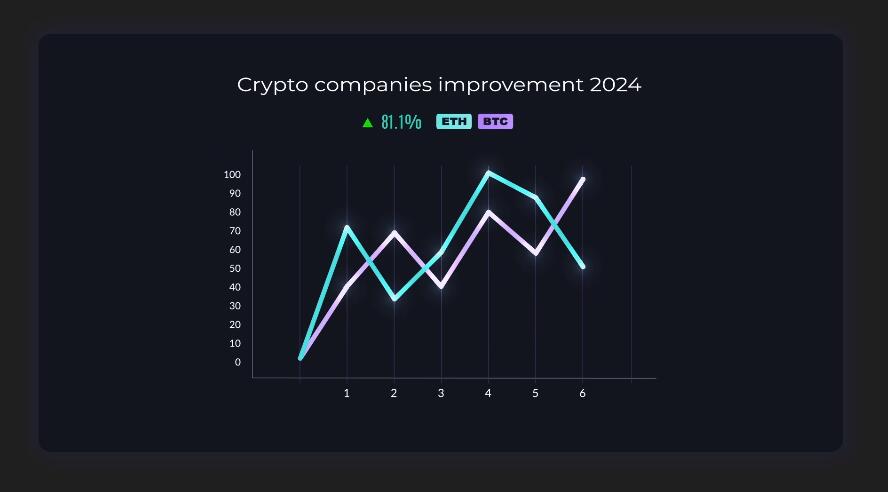 Crypto companies improvement 2024

▲ 81.1% ETH BTC

100
90
80
70
60
50
40
30
20
10
0

1 2 3 4 5 6